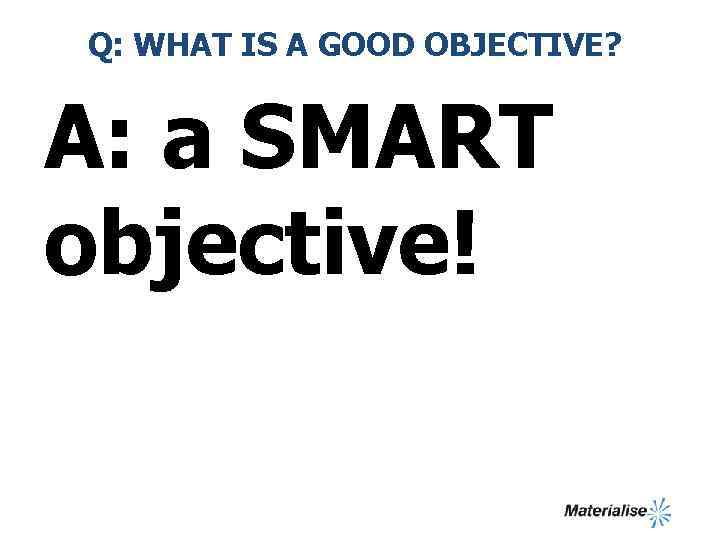 Q: WHAT IS A GOOD OBJECTIVE?

A: a SMART objective!

Materialise